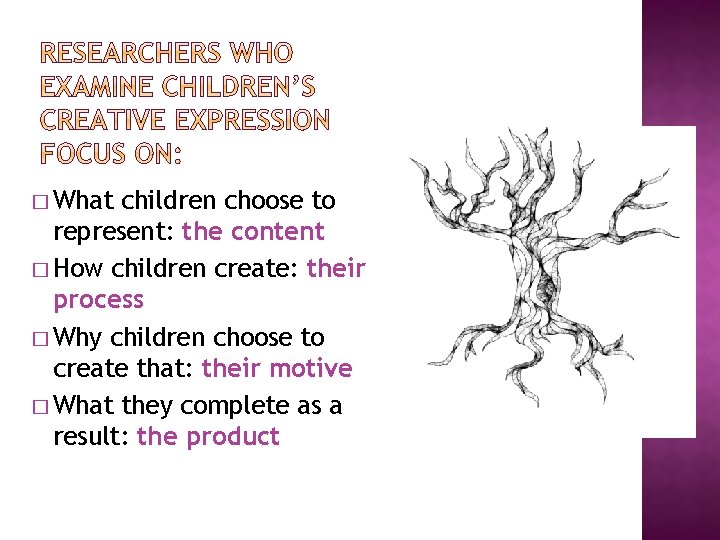 RESEARCHERS WHO EXAMINE CHILDREN'S CREATIVE EXPRESSION FOCUS ON:

□ What children choose to represent: the content
□ How children create: their process
□ Why children choose to create that: their motive
□ What they complete as a result: the product